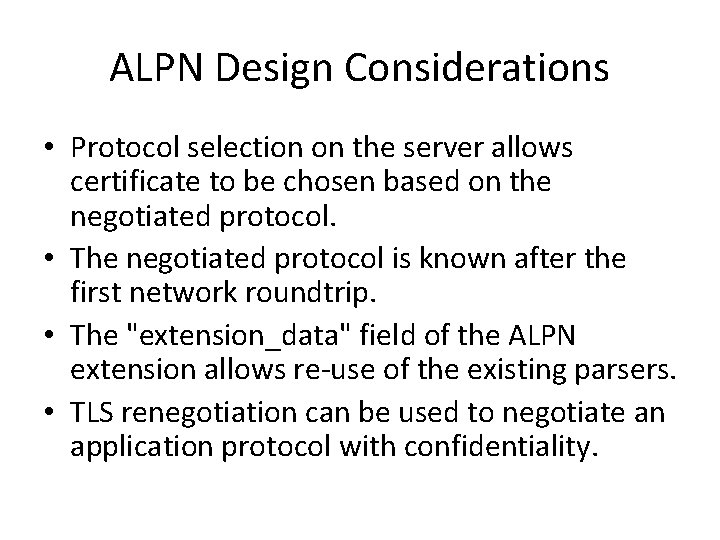 ALPN Design Considerations

• Protocol selection on the server allows certificate to be chosen based on the negotiated protocol.
• The negotiated protocol is known after the first network roundtrip.
• The "extension_data" field of the ALPN extension allows re-use of the existing parsers.
• TLS renegotiation can be used to negotiate an application protocol with confidentiality.